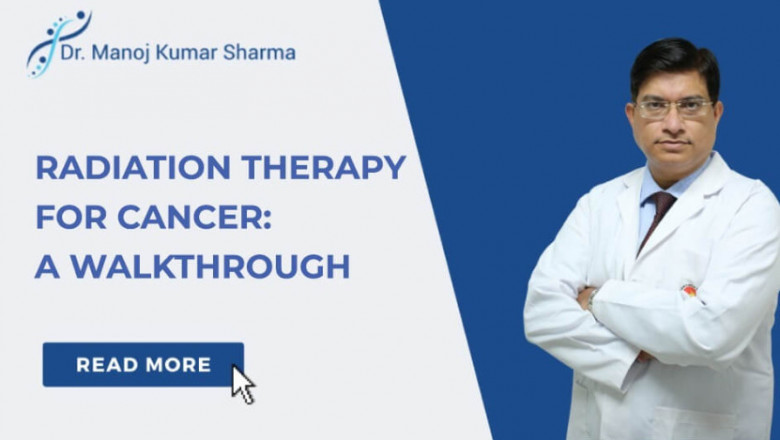 Dr. Manoj Kumar Sharma

RADIATION THERAPY FOR CANCER: A WALKTHROUGH

READ MORE